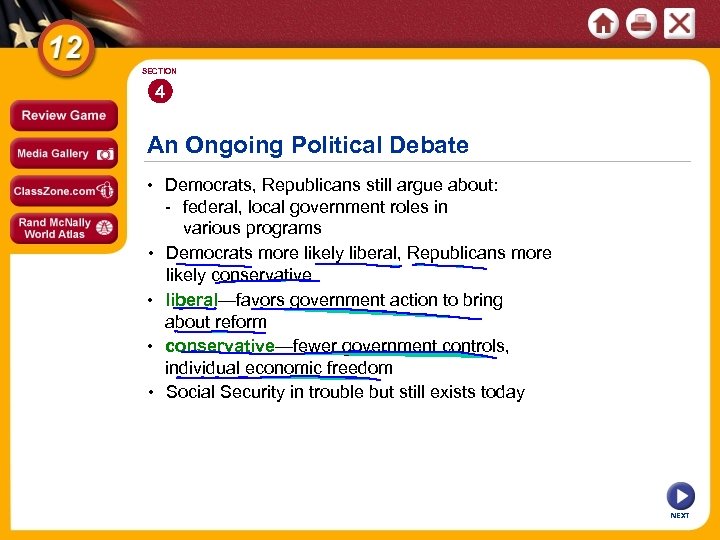 12

Review Game

Media Gallery

ClassZone.com

Rand McNally World Atlas

SECTION 4

An Ongoing Political Debate

• Democrats, Republicans still argue about:
- federal, local government roles in various programs

• Democrats more likely liberal, Republicans more likely conservative

• liberal—favors government action to bring about reform

• conservative—fewer government controls, individual economic freedom

• Social Security in trouble but still exists today

NEXT